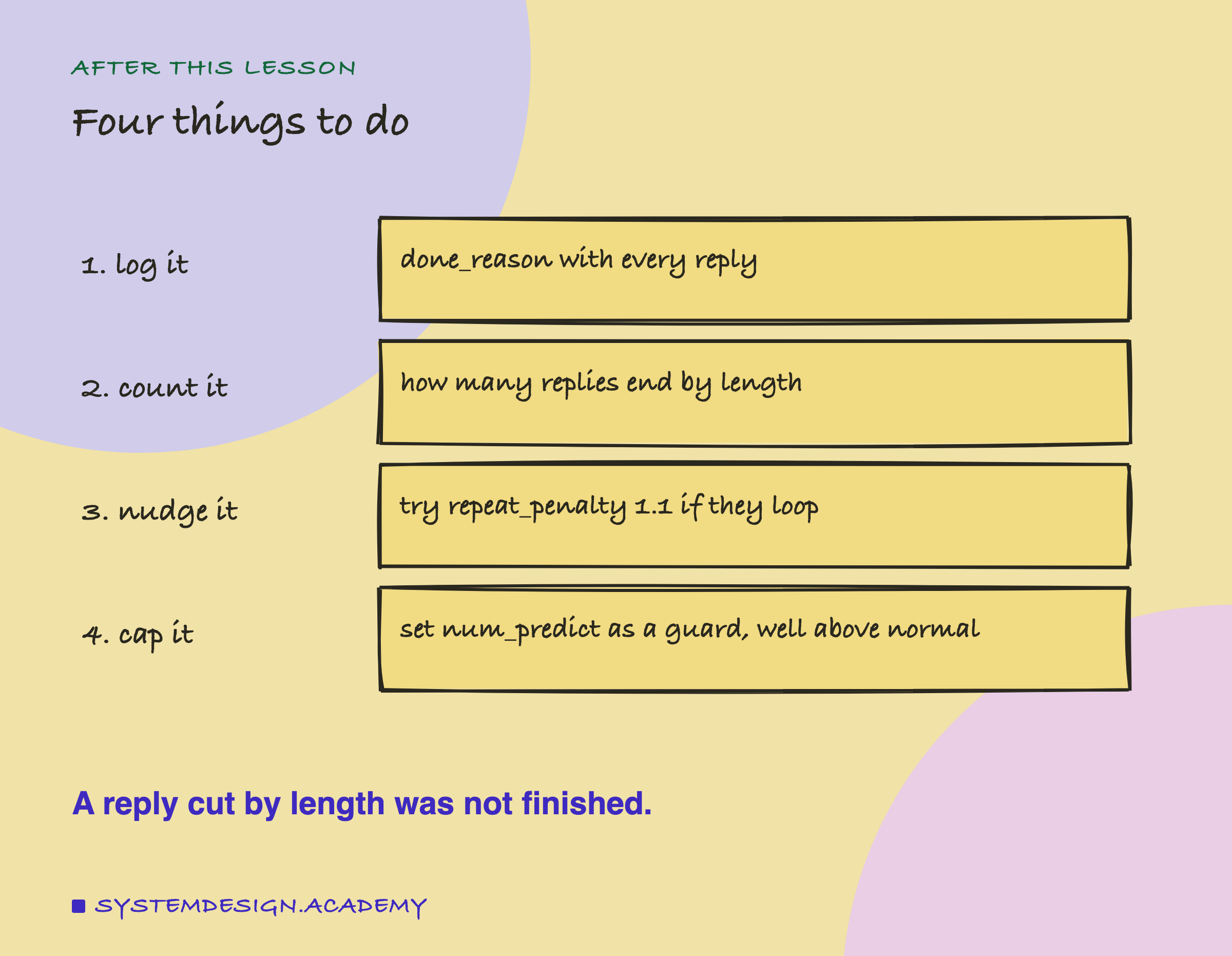 AFTER THIS LESSON

Four things to do

1. log it

done_reason with every reply

2. count it

how many replies end by length

3. nudge it

try repeat_penalty 1.1 if they loop

4. cap it

set num_predict as a guard, well above normal

A reply cut by length was not finished.

SYSTEMDESIGN.ACADEMY